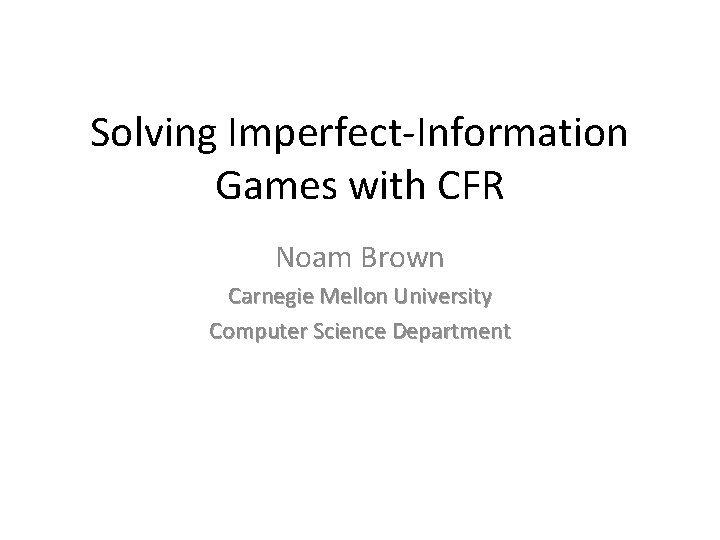 Solving Imperfect-Information Games with CFR

Noam Brown

Carnegie Mellon University

Computer Science Department